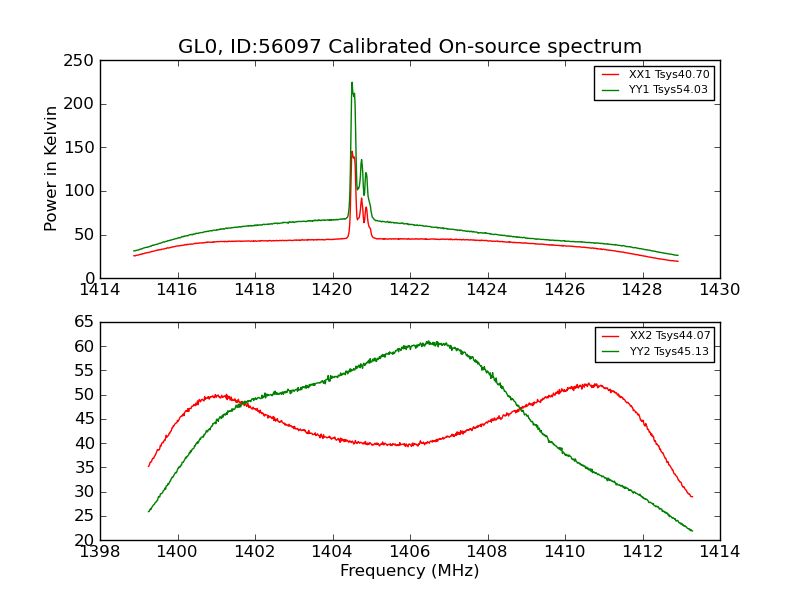 GL0, ID:56097 Calibrated On-source spectrum

Power in Kelvin

250
200
150
100
50
0

XX1 Tsys40.70
YY1 Tsys54.03

1414 1416 1418 1420 1422 1424 1426 1428 1430

65
60
55
50
45
40
35
30
25
20

XX2 Tsys44.07
YY2 Tsys45.13

1398 1400 1402 1404 1406 1408 1410 1412 1414

Frequency (MHz)